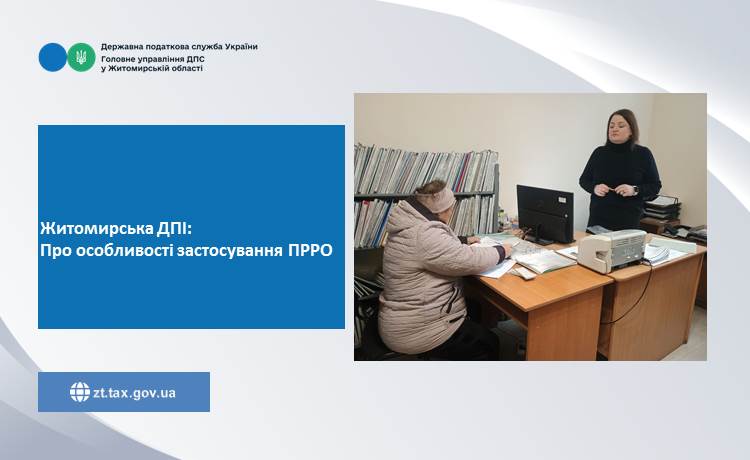 Державна податкова служба України
Головне управління ДПС
у Житомирській області

Житомирська ДПІ:
Про особливості застосування ПРРО

zt.tax.gov.ua